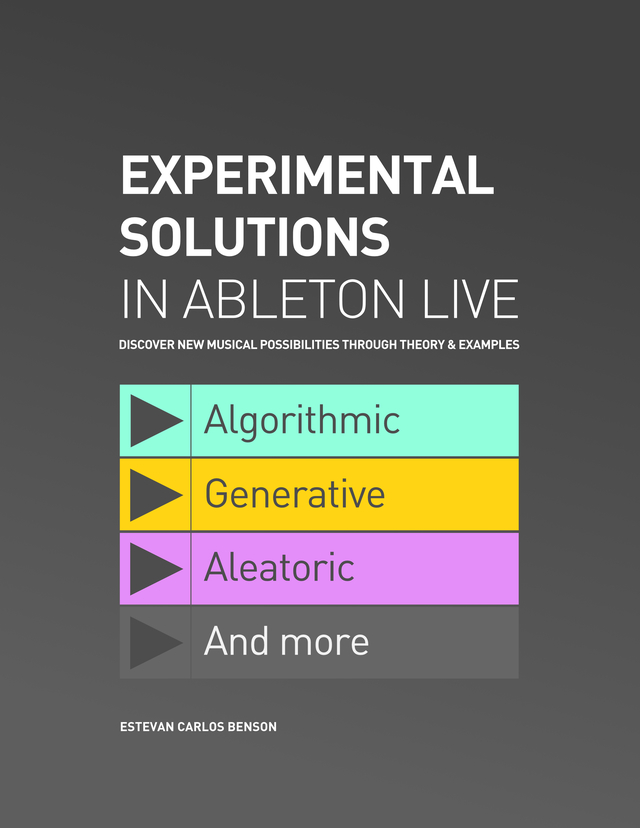 EXPERIMENTAL SOLUTIONS
IN ABLETON LIVE

DISCOVER NEW MUSICAL POSSIBILITIES THROUGH THEORY & EXAMPLES

Algorithmic

Generative

Aleatoric

And more

ESTEVAN CARLOS BENSON